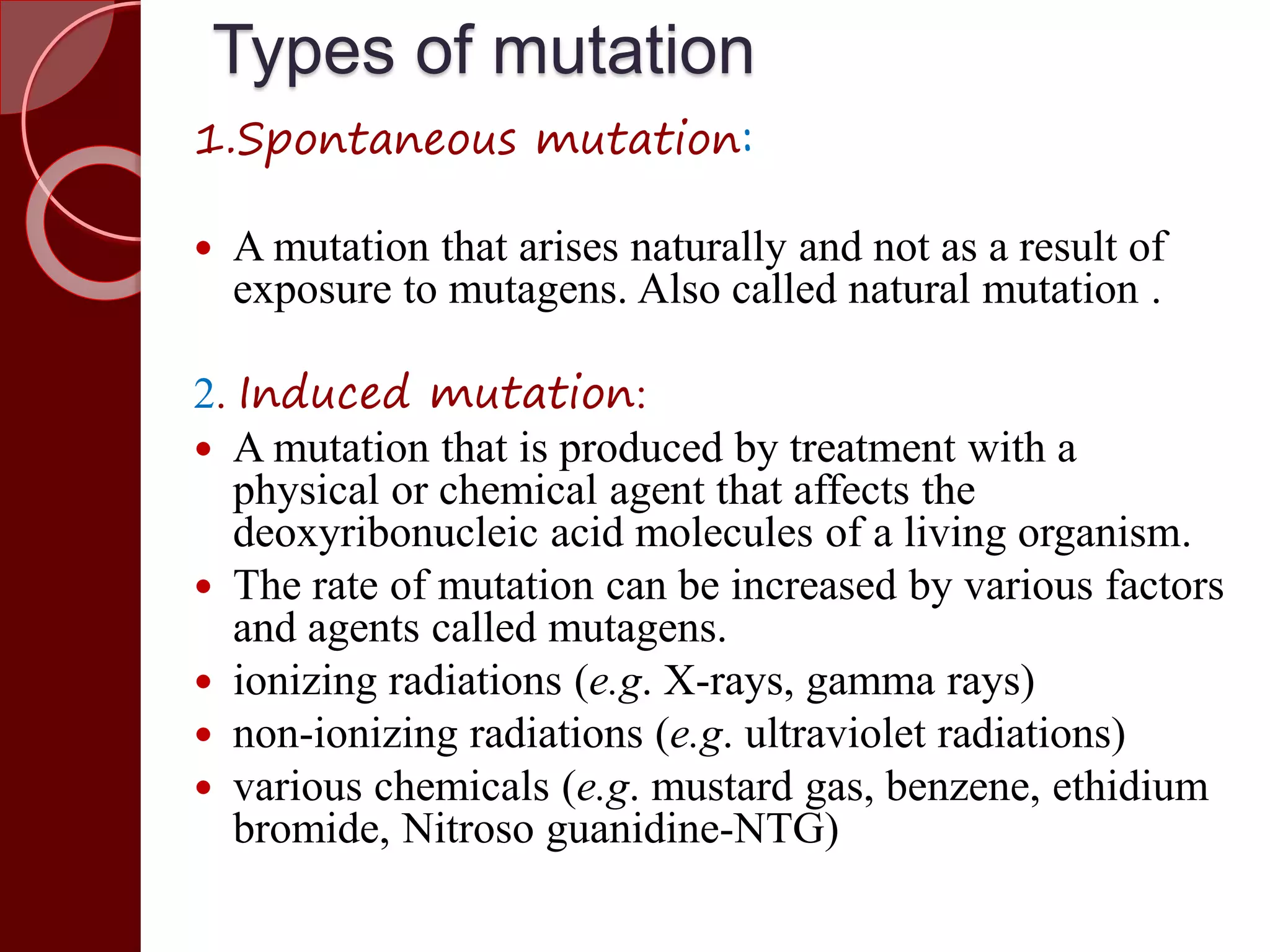 Types of mutation

1.Spontaneous mutation:

• A mutation that arises naturally and not as a result of exposure to mutagens. Also called natural mutation .

2. Induced mutation:

• A mutation that is produced by treatment with a physical or chemical agent that affects the deoxyribonucleic acid molecules of a living organism.
• The rate of mutation can be increased by various factors and agents called mutagens.
• ionizing radiations (e.g. X-rays, gamma rays)
• non-ionizing radiations (e.g. ultraviolet radiations)
• various chemicals (e.g. mustard gas, benzene, ethidium bromide, Nitroso guanidine-NTG)